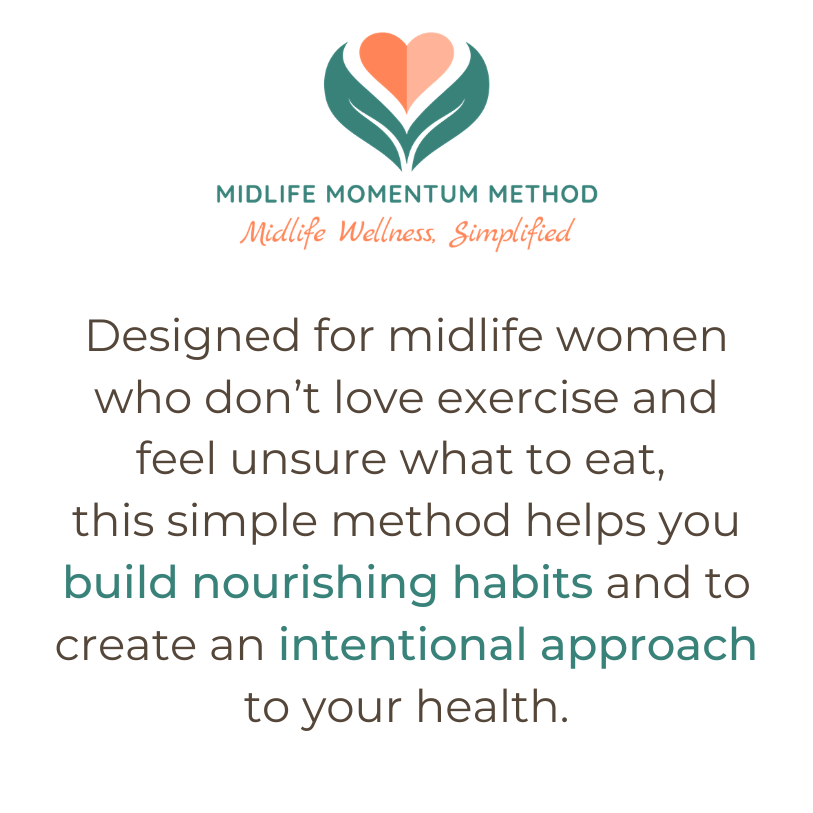 MIDLIFE MOMENTUM METHOD
Midlife Wellness, Simplified

Designed for midlife women who don’t love exercise and feel unsure what to eat, this simple method helps you build nourishing habits and to create an intentional approach to your health.